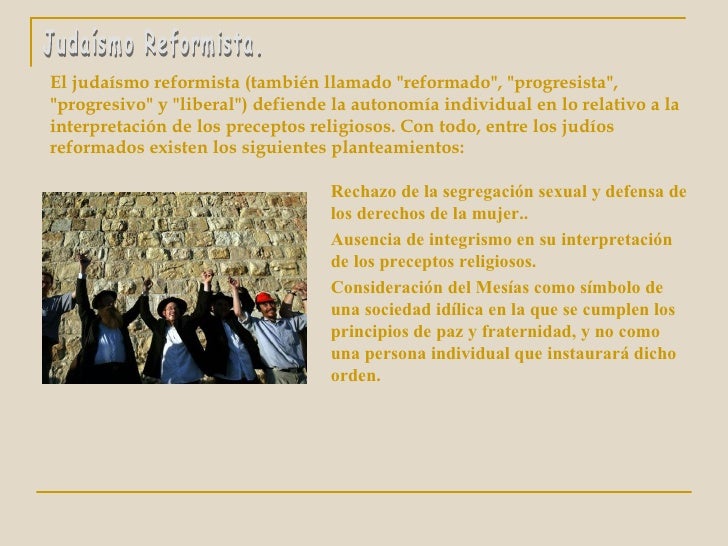 Judaísmo Reformista.

El judaísmo reformista (también llamado "reformado", "progresista", "progresivo" y "liberal") defiende la autonomía individual en lo relativo a la interpretación de los preceptos religiosos. Con todo, entre los judíos reformados existen los siguientes planteamientos:

Rechazo de la segregación sexual y defensa de los derechos de la mujer..

Ausencia de integrismo en su interpretación de los preceptos religiosos.

Consideración del Mesías como símbolo de una sociedad idílica en la que se cumplen los principios de paz y fraternidad, y no como una persona individual que instaurará dicho orden.